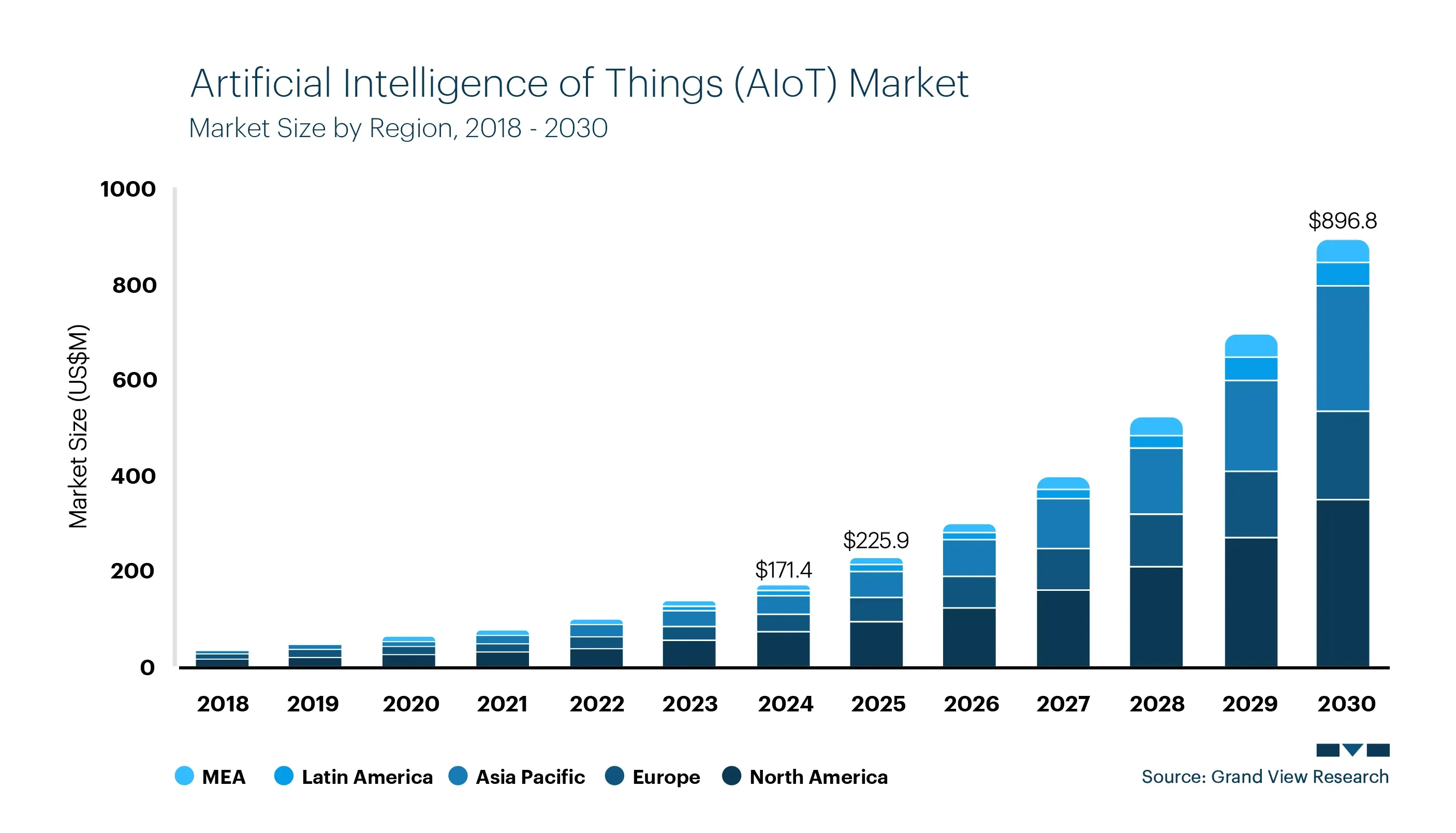 Artificial Intelligence of Things (AIoT) Market
Market Size by Region, 2018 - 2030

Market Size (US$M)

1000
800
600
400
200
0

$171.4
$225.9
$896.8

2018
2019
2020
2021
2022
2023
2024
2025
2026
2027
2028
2029
2030

MEA
Latin America
Asia Pacific
Europe
North America

Source: Grand View Research